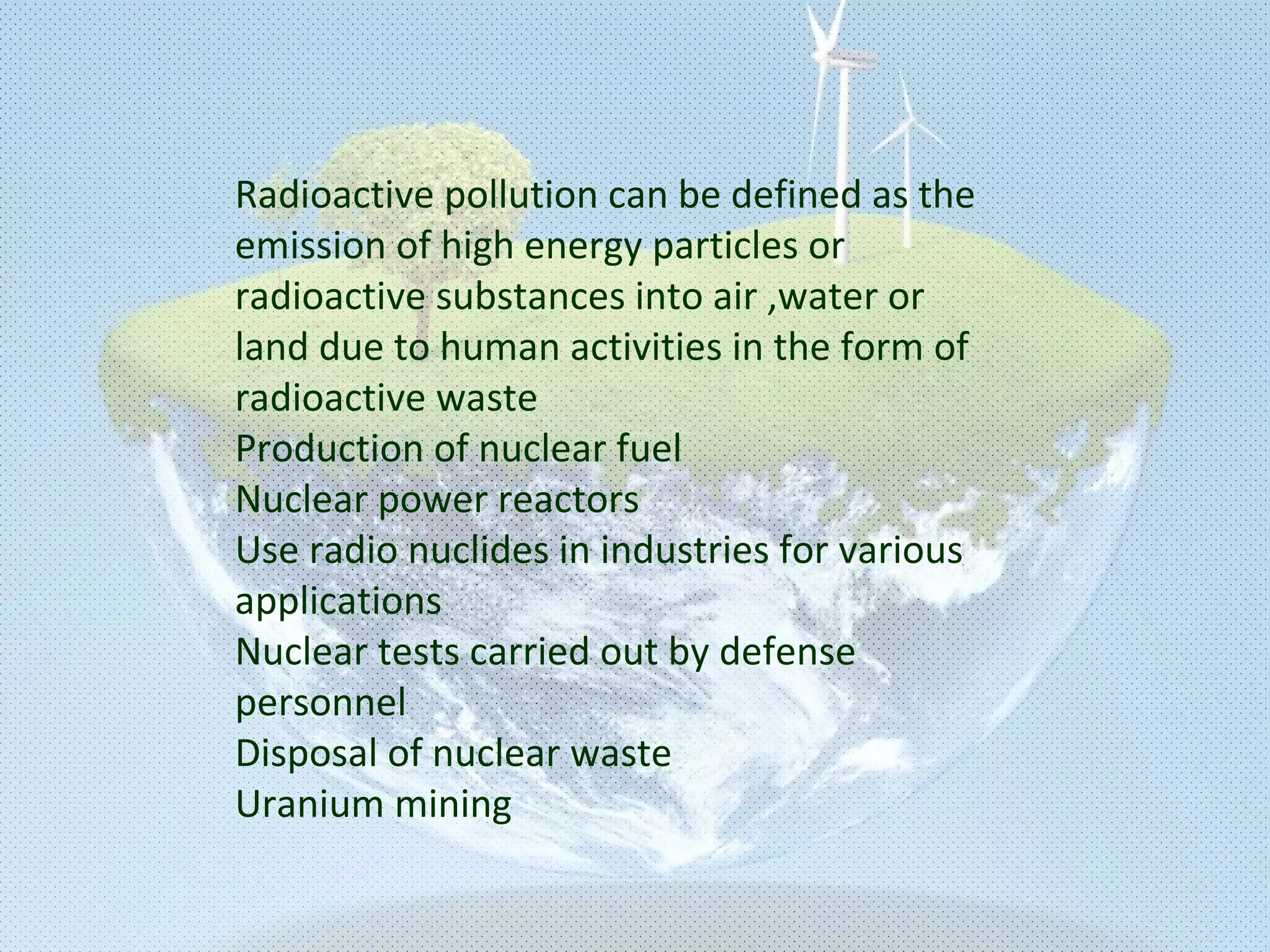 Radioactive pollution can be defined as the emission of high energy particles or radioactive substances into air ,water or land due to human activities in the form of radioactive waste

Production of nuclear fuel

Nuclear power reactors

Use radio nuclides in industries for various applications

Nuclear tests carried out by defense personnel

Disposal of nuclear waste

Uranium mining